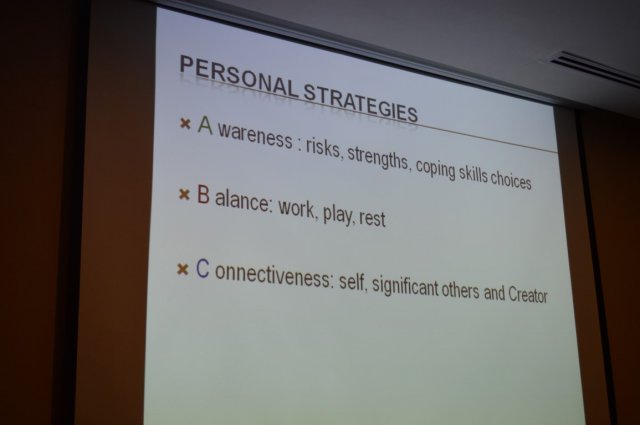 PERSONAL STRATEGIES

A wareness : risks, strengths, coping skills choices

B alance: work, play, rest

C onnectiveness: self, significant others and Creator